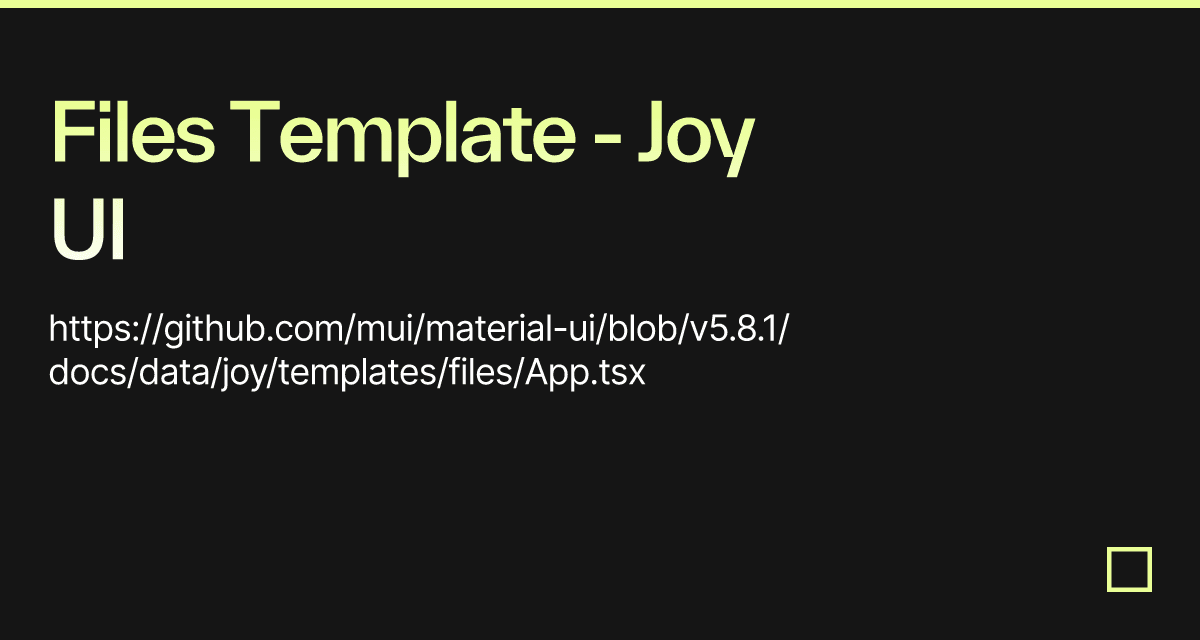 Files Template - Joy UI

https://github.com/mui/material-ui/blob/v5.8.1/docs/data/joy/templates/files/App.tsx